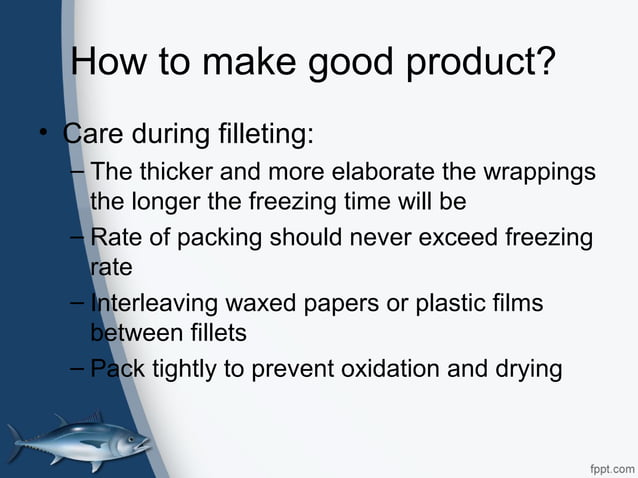 How to make good product?

• Care during filleting:
– The thicker and more elaborate the wrappings the longer the freezing time will be
– Rate of packing should never exceed freezing rate
– Interleaving waxed papers or plastic films between fillets
– Pack tightly to prevent oxidation and drying

fppt.com